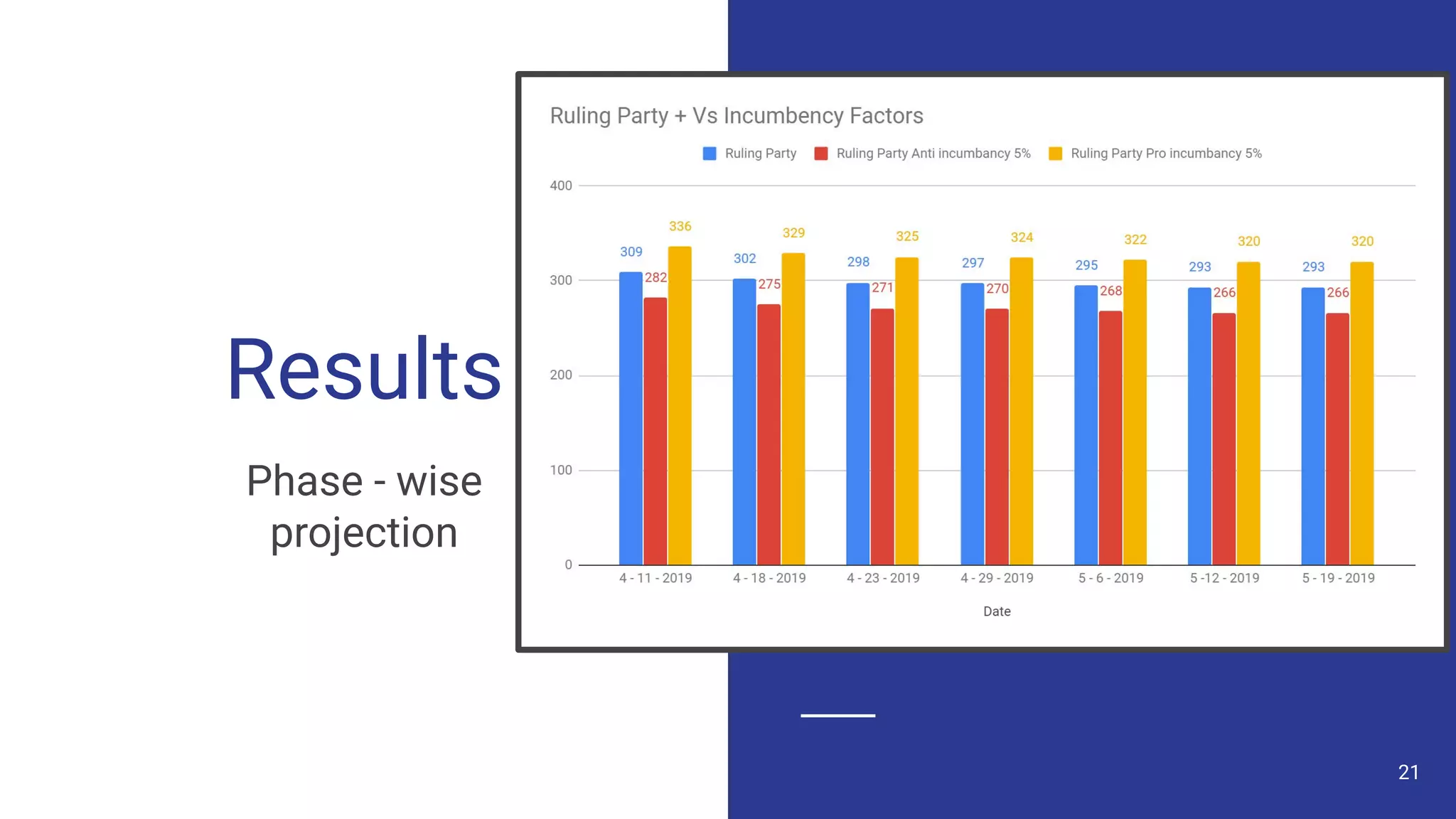 Results

Phase - wise projection

Ruling Party + Vs Incumbency Factors

Ruling Party
Ruling Party Anti incumbancy 5%
Ruling Party Pro incumbancy 5%

400
300
200
100
0

309 282 336
302 275 329
298 271 325
297 270 324
295 268 322
293 266 320
293 266 320

4 - 11 - 2019
4 - 18 - 2019
4 - 23 - 2019
4 - 29 - 2019
5 - 6 - 2019
5 -12 - 2019
5 - 19 - 2019

Date

21